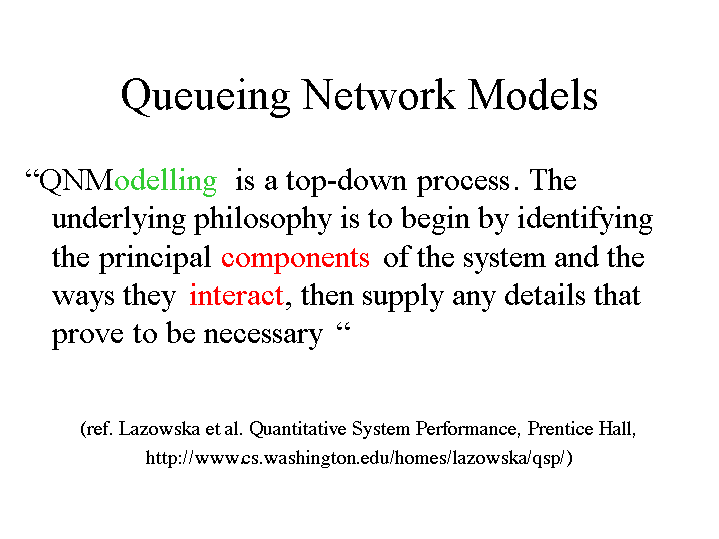 Queueing Network Models

“QNModelling is a top-down process. The underlying philosophy is to begin by identifying the principal components of the system and the ways they interact, then supply any details that prove to be necessary “

(ref. Lazowska et al. Quantitative System Performance, Prentice Hall, http://www.cs.washington.edu/homes/lazowska/qsp/)